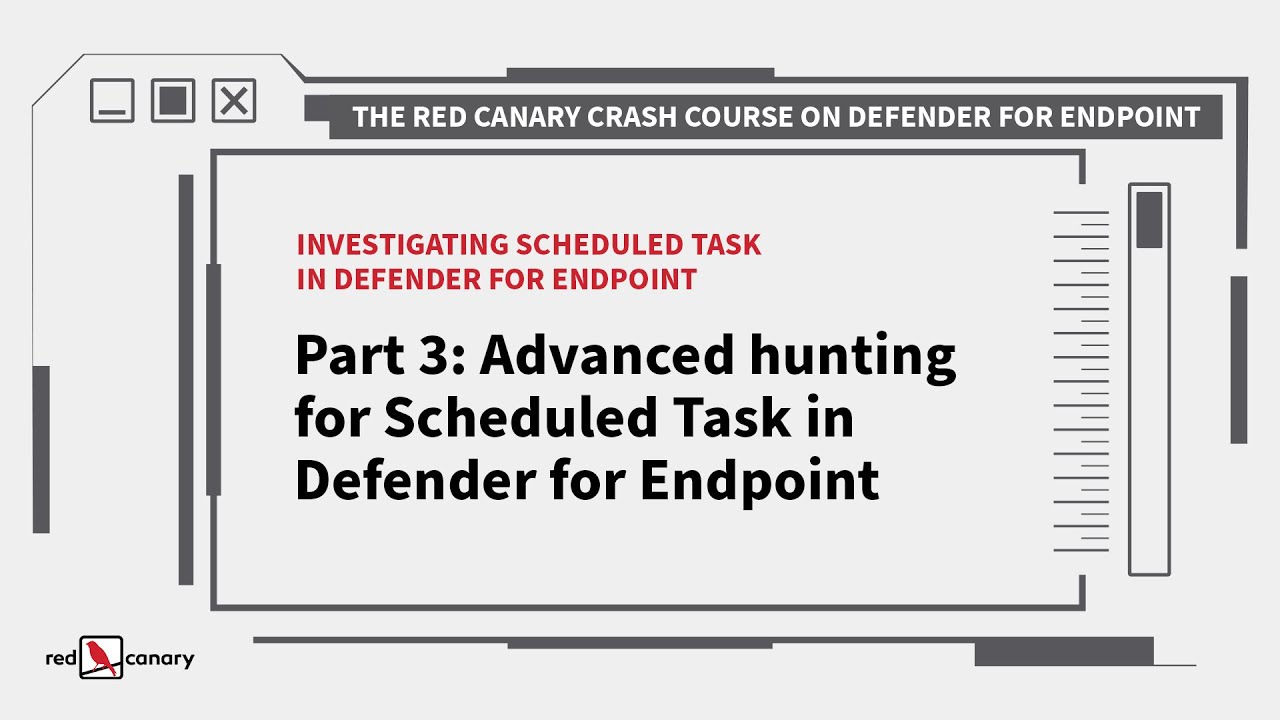 THE RED CANARY CRASH COURSE ON DEFENDER FOR ENDPOINT

INVESTIGATING SCHEDULED TASK IN DEFENDER FOR ENDPOINT

Part 3: Advanced hunting for Scheduled Task in Defender for Endpoint

red canary